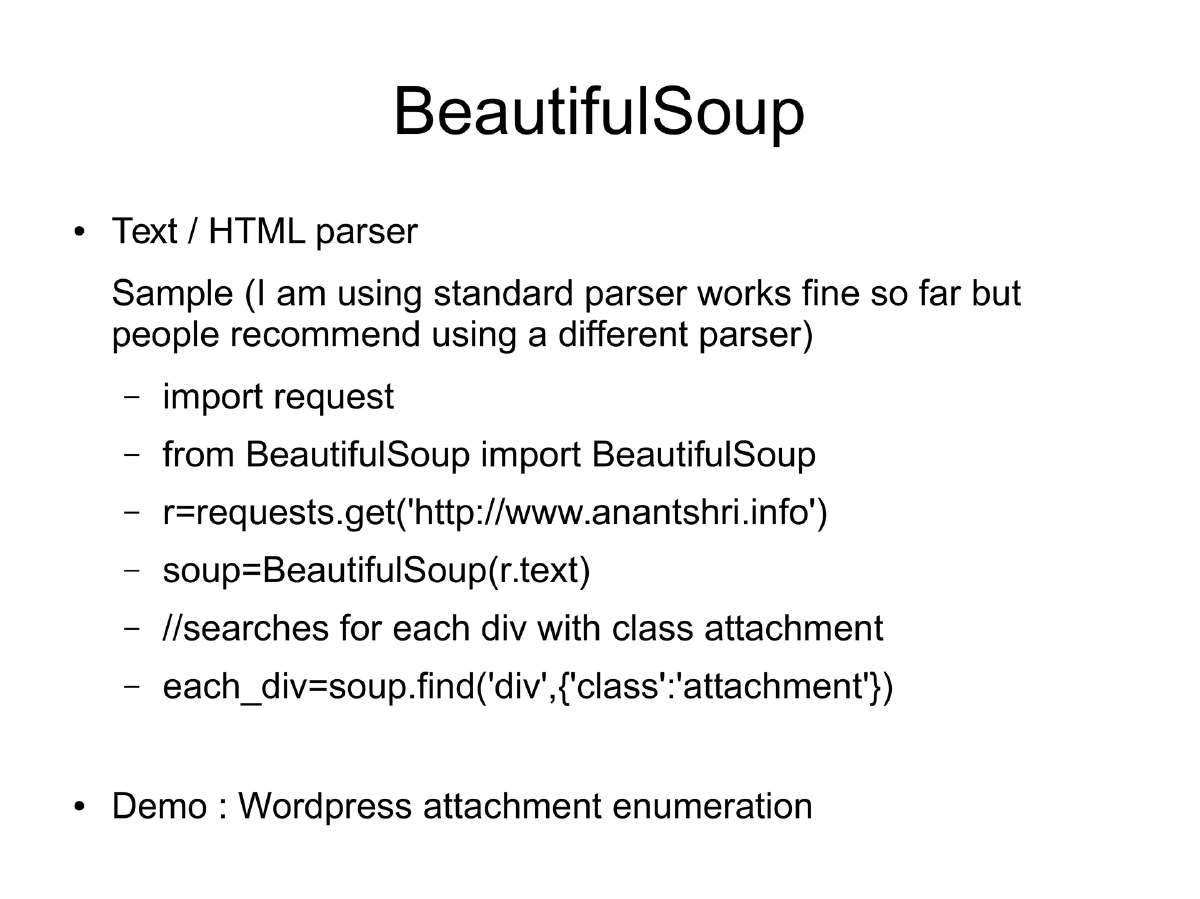 BeautifulSoup

• Text / HTML parser

Sample (I am using standard parser works fine so far but people recommend using a different parser)

– import request
– from BeautifulSoup import BeautifulSoup
– r=requests.get('http://www.anantshri.info')
– soup=BeautifulSoup(r.text)
– //searches for each div with class attachment
– each_div=soup.find('div',{'class':'attachment'})

• Demo : Wordpress attachment enumeration